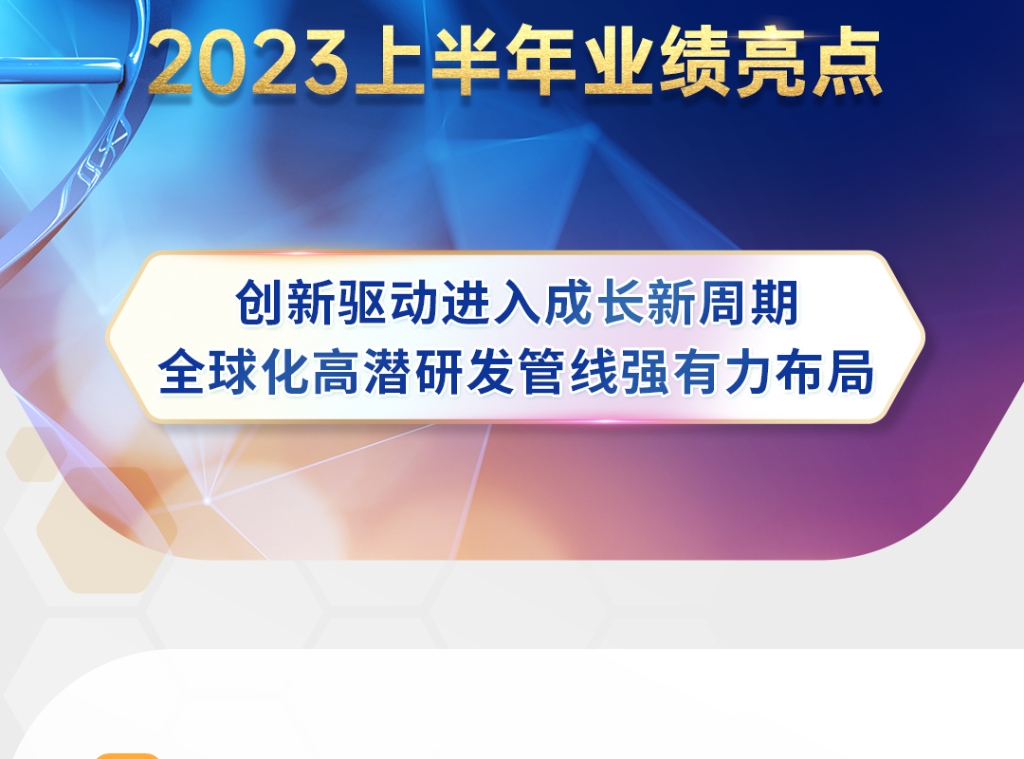 2023上半年业绩亮点

创新驱动进入成长新周期
全球化高潜研发管线强有力布局